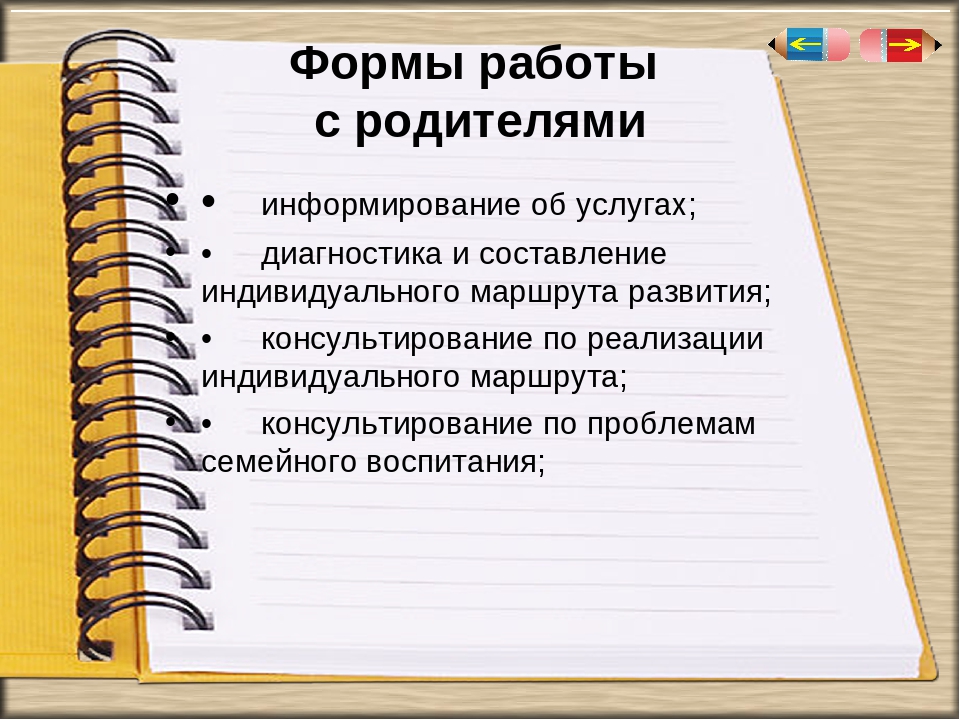 Формы работы
с родителями

• •	информирование об услугах;
• •	диагностика и составление индивидуального маршрута развития;
• •	консультирование по реализации индивидуального маршрута;
• •	консультирование по проблемам семейного воспитания;